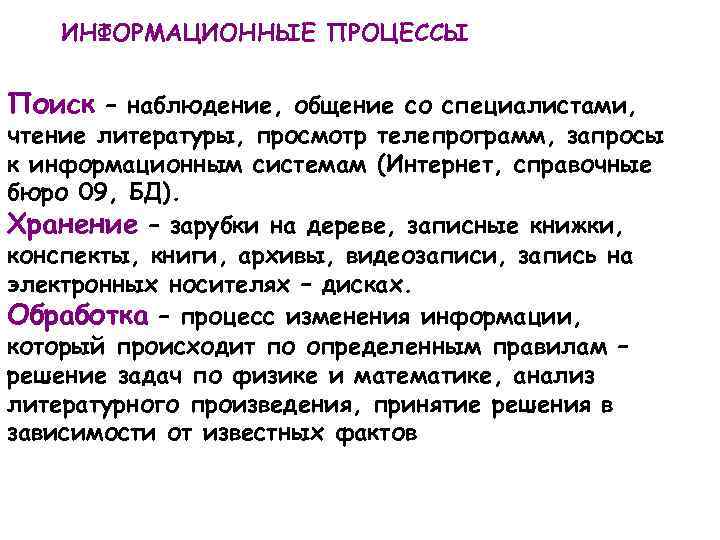 ИНФОРМАЦИОННЫЕ ПРОЦЕССЫ

Поиск – наблюдение, общение со специалистами, чтение литературы, просмотр телепрограмм, запросы к информационным системам (Интернет, справочные бюро 09, БД).

Хранение – зарубки на дереве, записные книжки, конспекты, книги, архивы, видеозаписи, запись на электронных носителях – дисках.

Обработка – процесс изменения информации, который происходит по определенным правилам – решение задач по физике и математике, анализ литературного произведения, принятие решения в зависимости от известных фактов